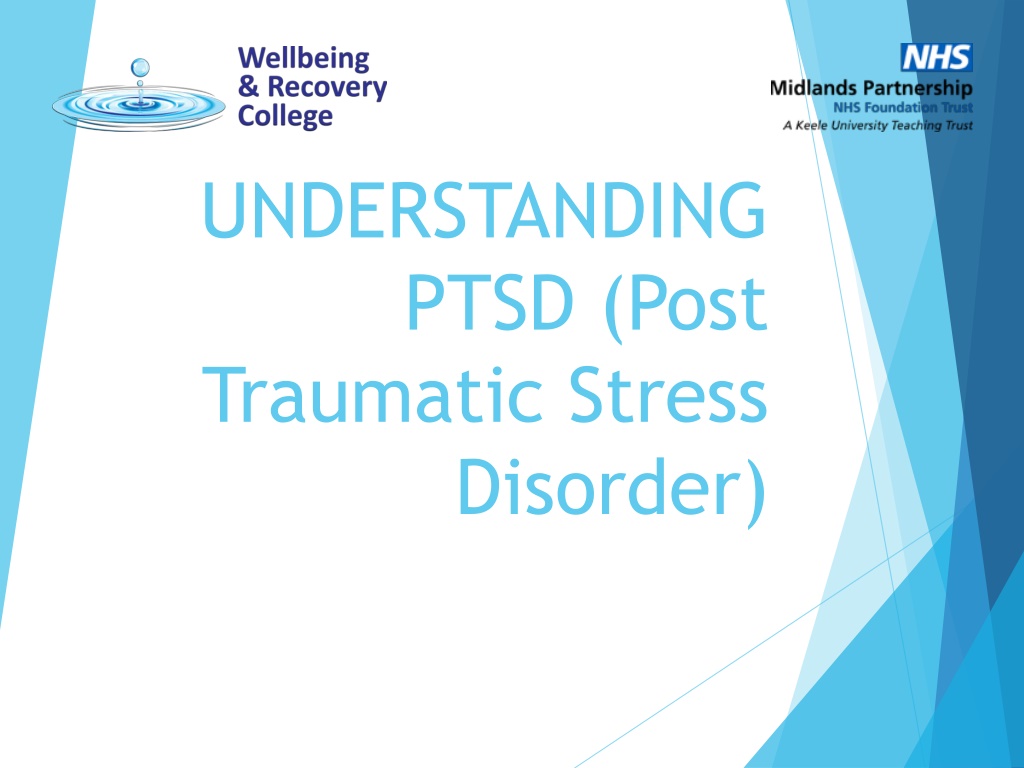 Wellbeing
& Recovery
College

NHS
Midlands Partnership
NHS Foundation Trust
A Keele University Teaching Trust

UNDERSTANDING PTSD (Post Traumatic Stress Disorder)